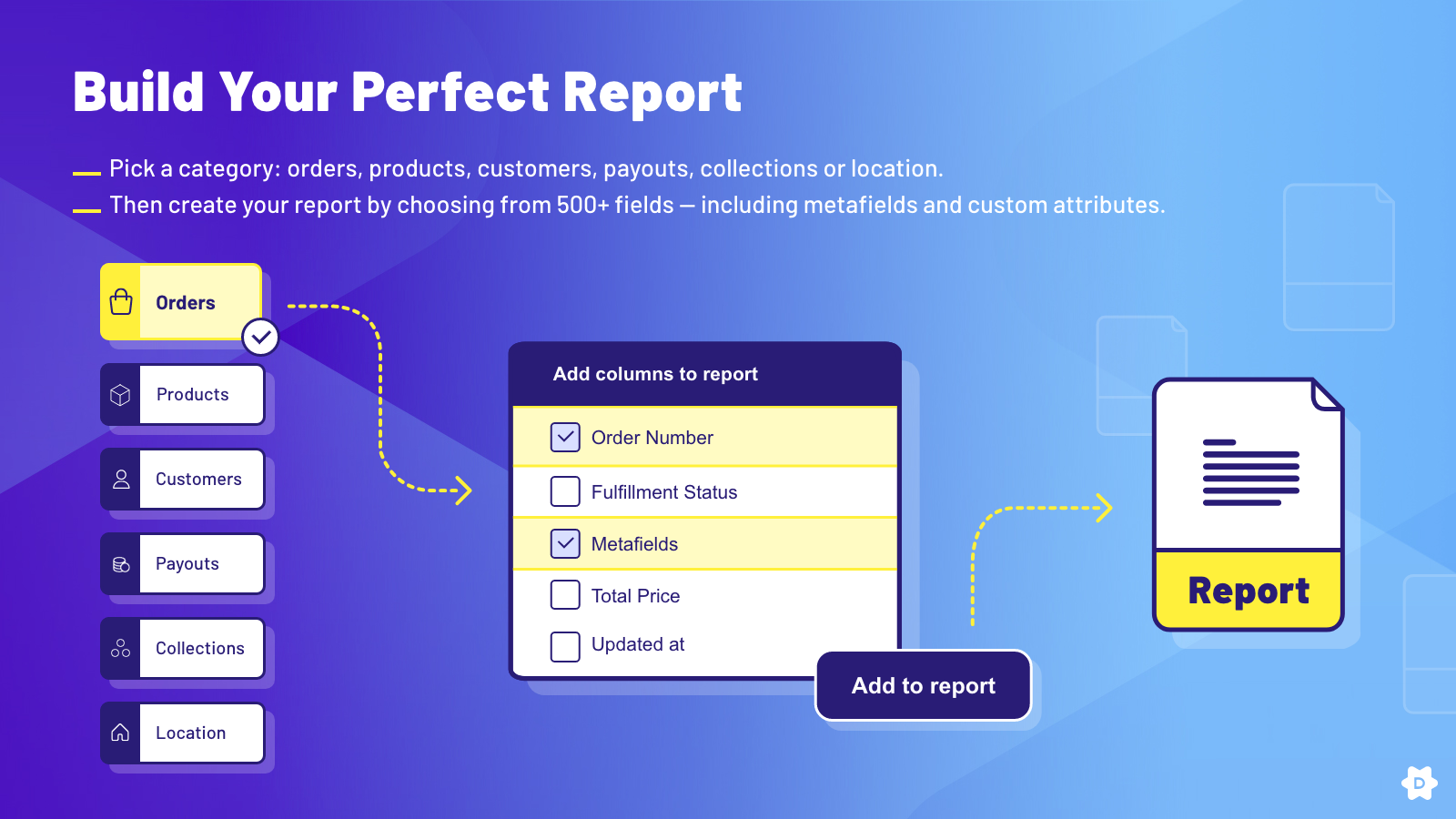 Build Your Perfect Report

— Pick a category: orders, products, customers, payouts, collections or location.
— Then create your report by choosing from 500+ fields — including metafields and custom attributes.

Orders
Products
Customers
Payouts
Collections
Location

Add columns to report
Order Number
Fulfillment Status
Metafields
Total Price
Updated at

Add to report

Report

D